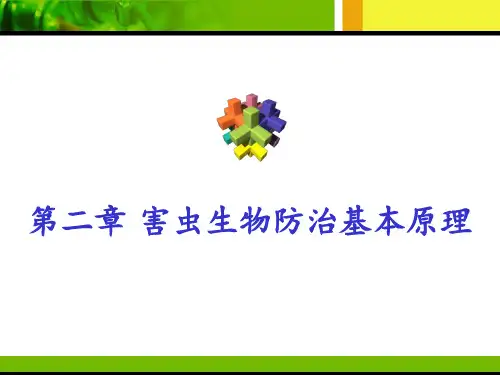 第二章 害虫生物防治基本原理